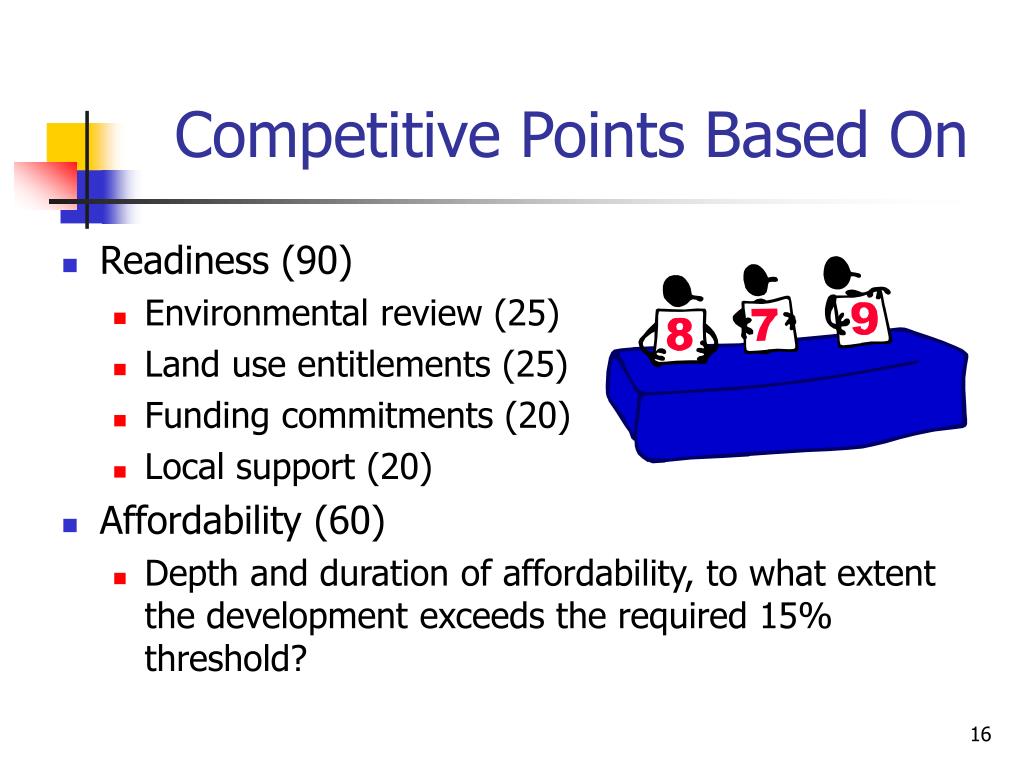 Competitive Points Based On

- Readiness (90)
  - Environmental review (25)
  - Land use entitlements (25)
  - Funding commitments (20)
  - Local support (20)
- Affordability (60)
  - Depth and duration of affordability, to what extent the development exceeds the required 15% threshold?

8 7 9

16